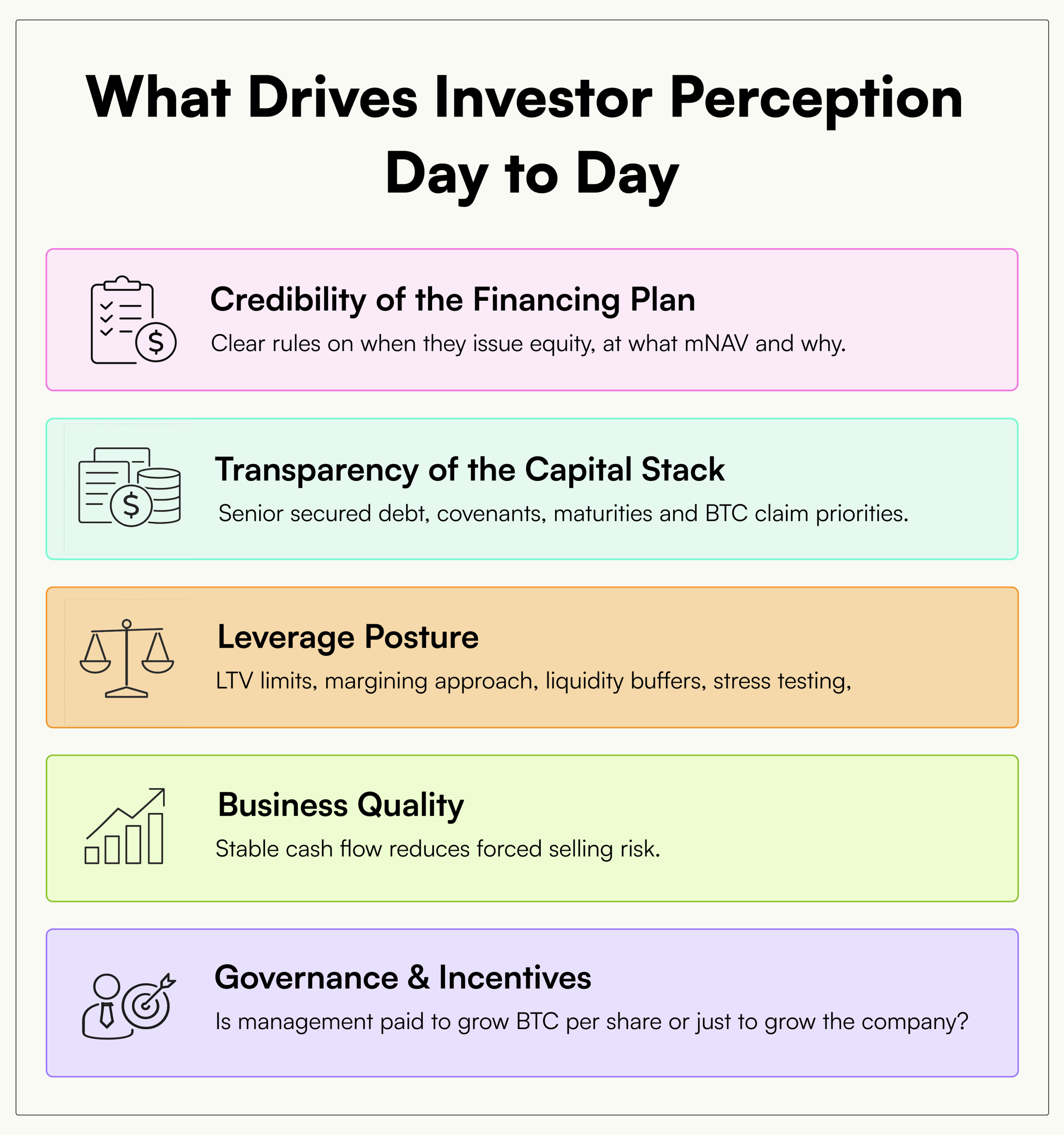 What Drives Investor Perception Day to Day

Credibility of the Financing Plan

Clear rules on when they issue equity, at what mNAV and why.

Transparency of the Capital Stack

Senior secured debt, covenants, maturities and BTC claim priorities.

Leverage Posture

LTV limits, margining approach, liquidity buffers, stress testing,

Business Quality

Stable cash flow reduces forced selling risk.

Governance & Incentives

Is management paid to grow BTC per share or just to grow the company?